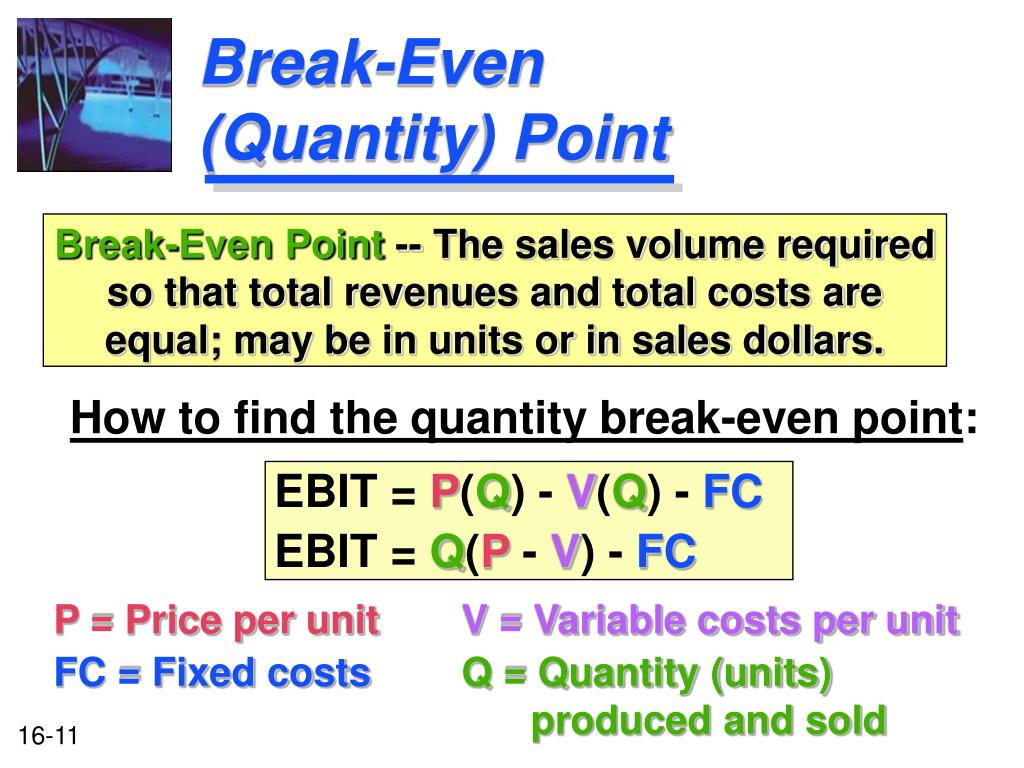 Break-Even (Quantity) Point

Break-Even Point -- The sales volume required so that total revenues and total costs are equal; may be in units or in sales dollars.

How to find the quantity break-even point:

EBIT = P(Q) - V(Q) - FC
EBIT = Q(P - V) - FC

P = Price per unit
FC = Fixed costs

V = Variable costs per unit
Q = Quantity (units) produced and sold

16-11